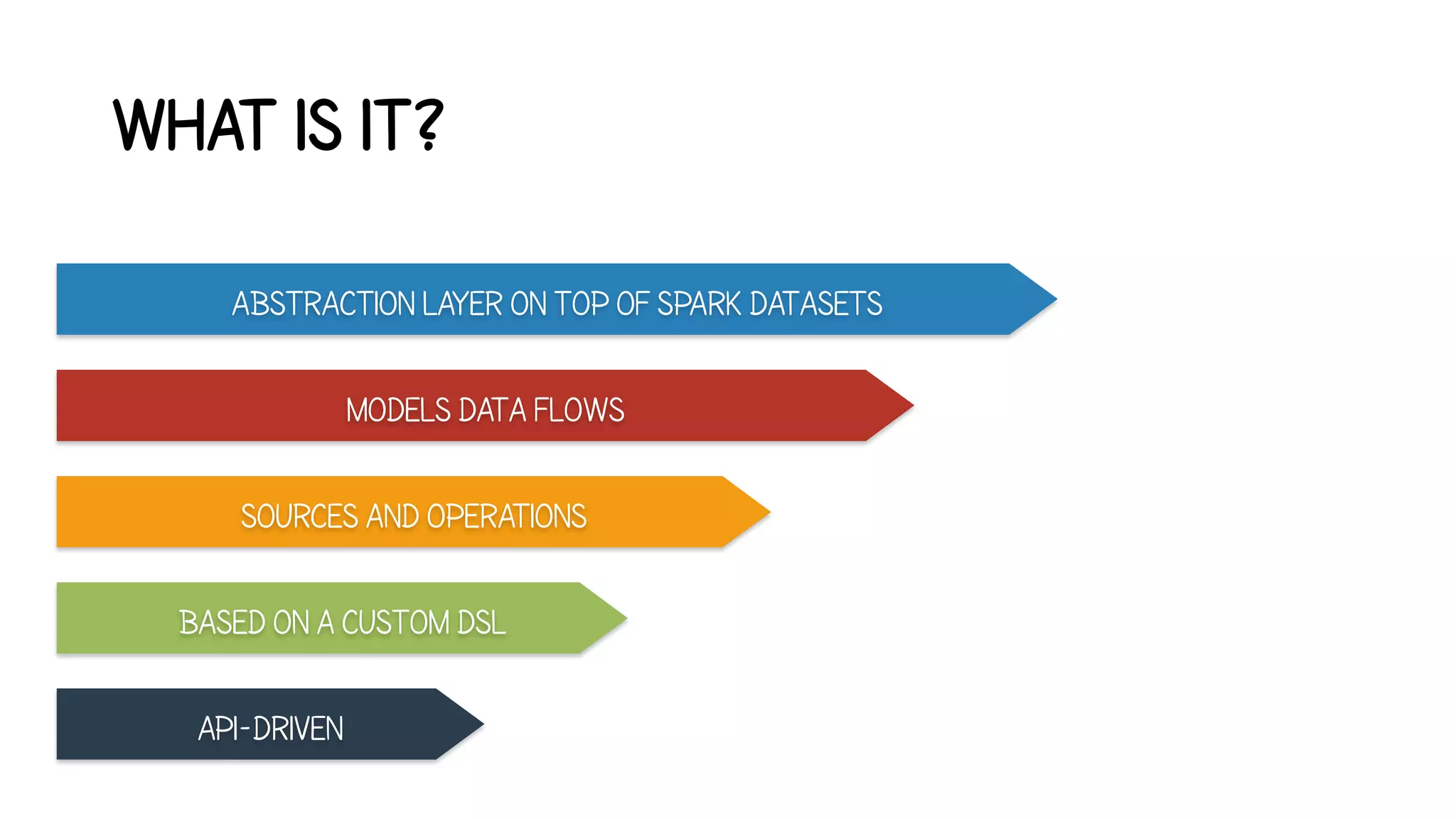 WHAT IS IT?

ABSTRACTION LAYER ON TOP OF SPARK DATASETS

MODELS DATA FLOWS

SOURCES AND OPERATIONS

BASED ON A CUSTOM DSL

API-DRIVEN